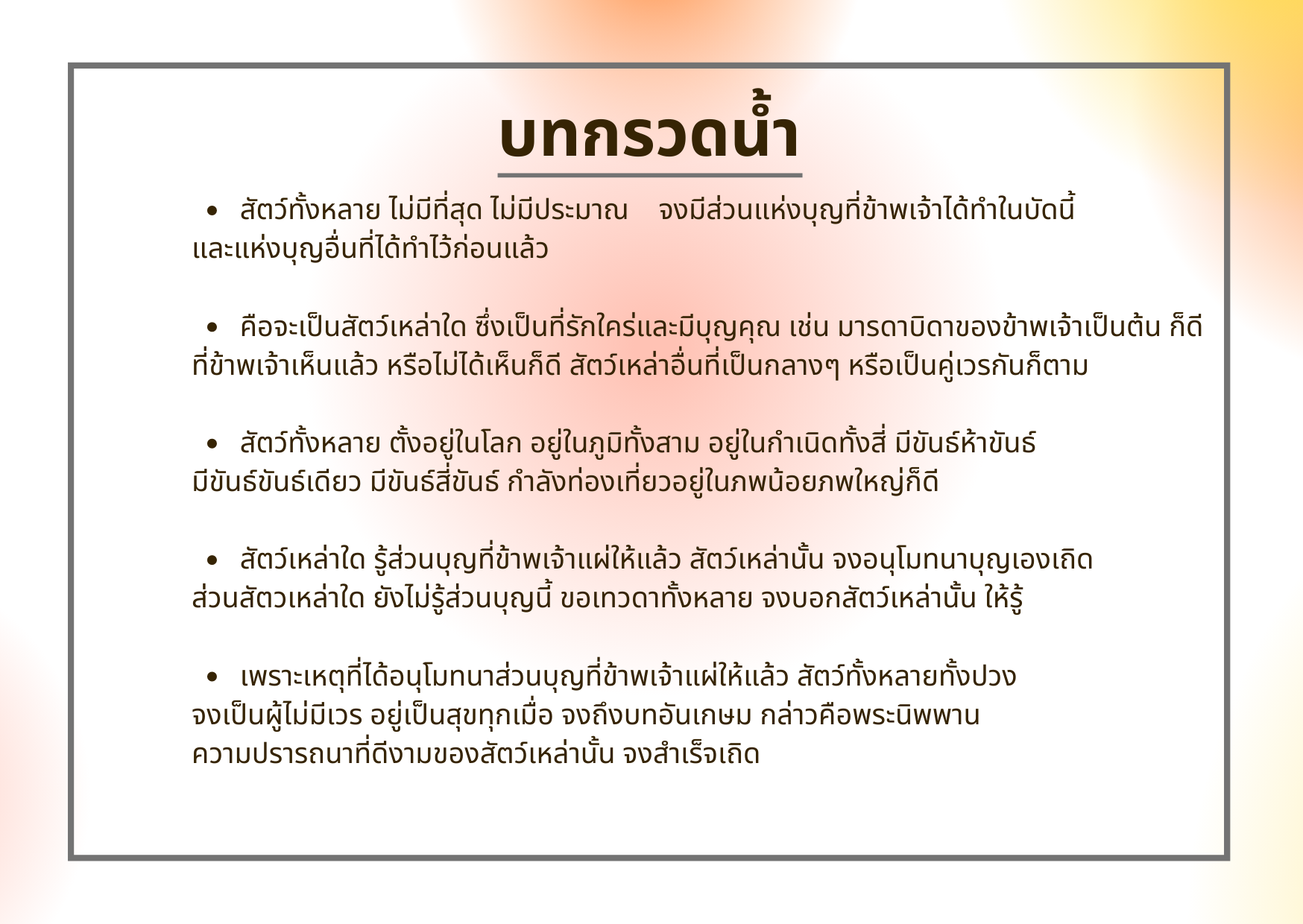 บทกรวดน้ำ

• สัตว์ทั้งหลาย ไม่มีที่สุด ไม่มีประมาณ จงมีส่วนแห่งบุญที่ข้าพเจ้าได้ทำในบัดนี้ และแห่งบุญอื่นที่ได้ทำไว้ก่อนแล้ว

• คือจะเป็นสัตว์เหล่าใด ซึ่งเป็นที่รักใคร่และมีบุญคุณ เช่น มารดาบิดาของข้าพเจ้าเป็นต้น ก็ดี ที่ข้าพเจ้าเห็นแล้ว หรือไม่ได้เห็นก็ดี สัตว์เหล่าอื่นที่เป็นกลางๆ หรือเป็นคู่เวรกันก็ตาม

• สัตว์ทั้งหลาย ตั้งอยู่ในโลก อยู่ในภูมิทั้งสาม อยู่ในกำเนิดทั้งสี่ มีขันธ์ห้าขันธ์ มีขันธ์ขันธ์เดียว มีขันธ์สี่ขันธ์ กำลังท่องเที่ยวอยู่ในภพน้อยภพใหญ่ก็ดี

• สัตว์เหล่าใด รู้ส่วนบุญที่ข้าพเจ้าแผ่ให้แล้ว สัตว์เหล่านั้น จงอนุโมทนาบุญเองเถิด ส่วนสัตวเหล่าใด ยังไม่รู้ส่วนบุญนี้ ขอเทวดาทั้งหลาย จงบอกสัตว์เหล่านั้น ให้รู้

• เพราะเหตุที่ได้อนุโมทนาส่วนบุญที่ข้าพเจ้าแผ่ให้แล้ว สัตว์ทั้งหลายทั้งปวง จงเป็นผู้ไม่มีเวร อยู่เป็นสุขทุกเมื่อ จงถึงบทอันเกษม กล่าวคือพระนิพพาน ความปรารถนาที่ดีงามของสัตว์เหล่านั้น จงสำเร็จเถิด